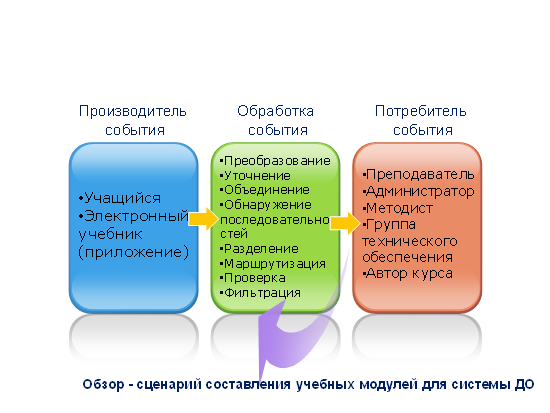 Производитель события

•Учащийся
•Электронный учебник (приложение)

Обработка события

•Преобразование
•Уточнение
•Объединение
•Обнаружение последовательностей
•Разделение
•Маршрутизация
•Проверка
•Фильтрация

Потребитель события

•Преподаватель
•Администратор
•Методист
•Группа технического обеспечения
•Автор курса

Обзор - сценарий составления учебных модулей для системы ДО